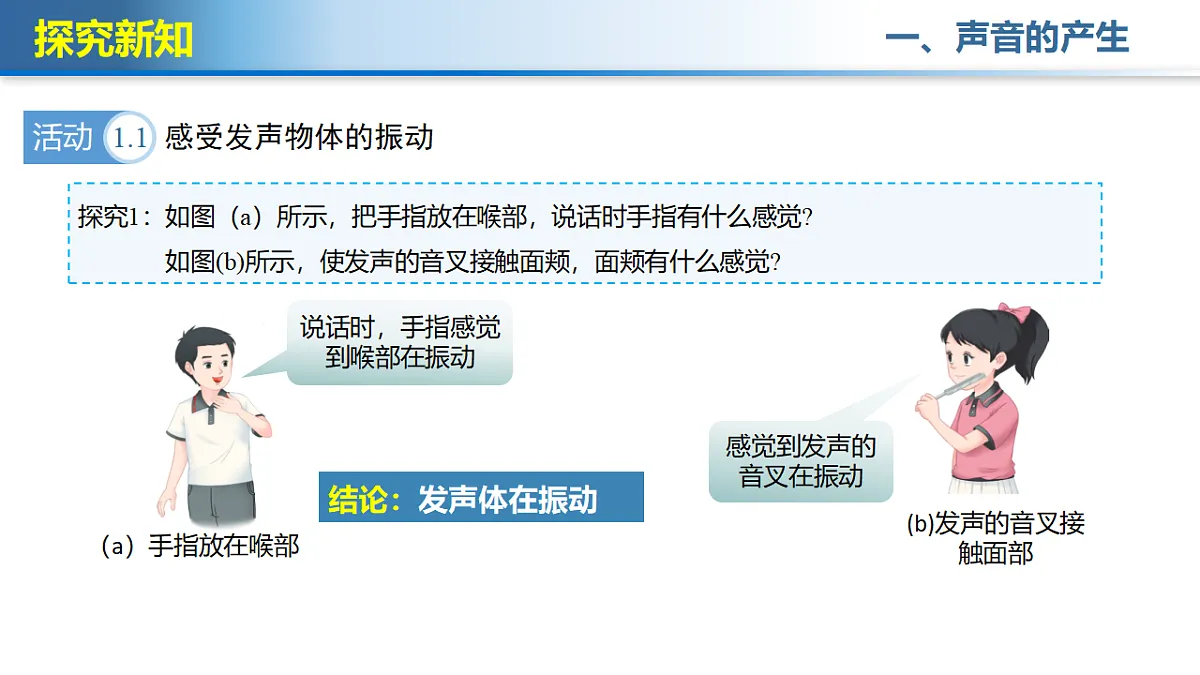 探究新知

一、声音的产生

活动 1.1 感受发声物体的振动

探究1：如图（a）所示，把手指放在喉部，说话时手指有什么感觉?
如图(b)所示，使发声的音叉接触面颊，面颊有什么感觉?

说话时，手指感觉到喉部在振动

感觉到发声的音叉在振动

结论：发声体在振动

（a）手指放在喉部

(b)发声的音叉接触面部